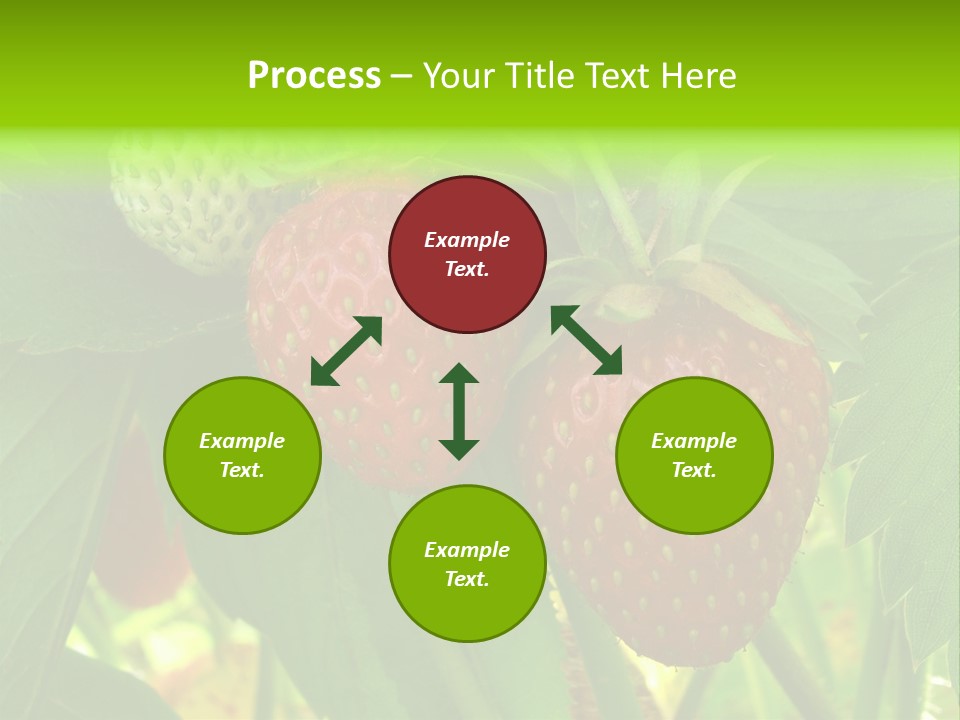 Process – Your Title Text Here

Example Text.

Example Text.

Example Text.

Example Text.